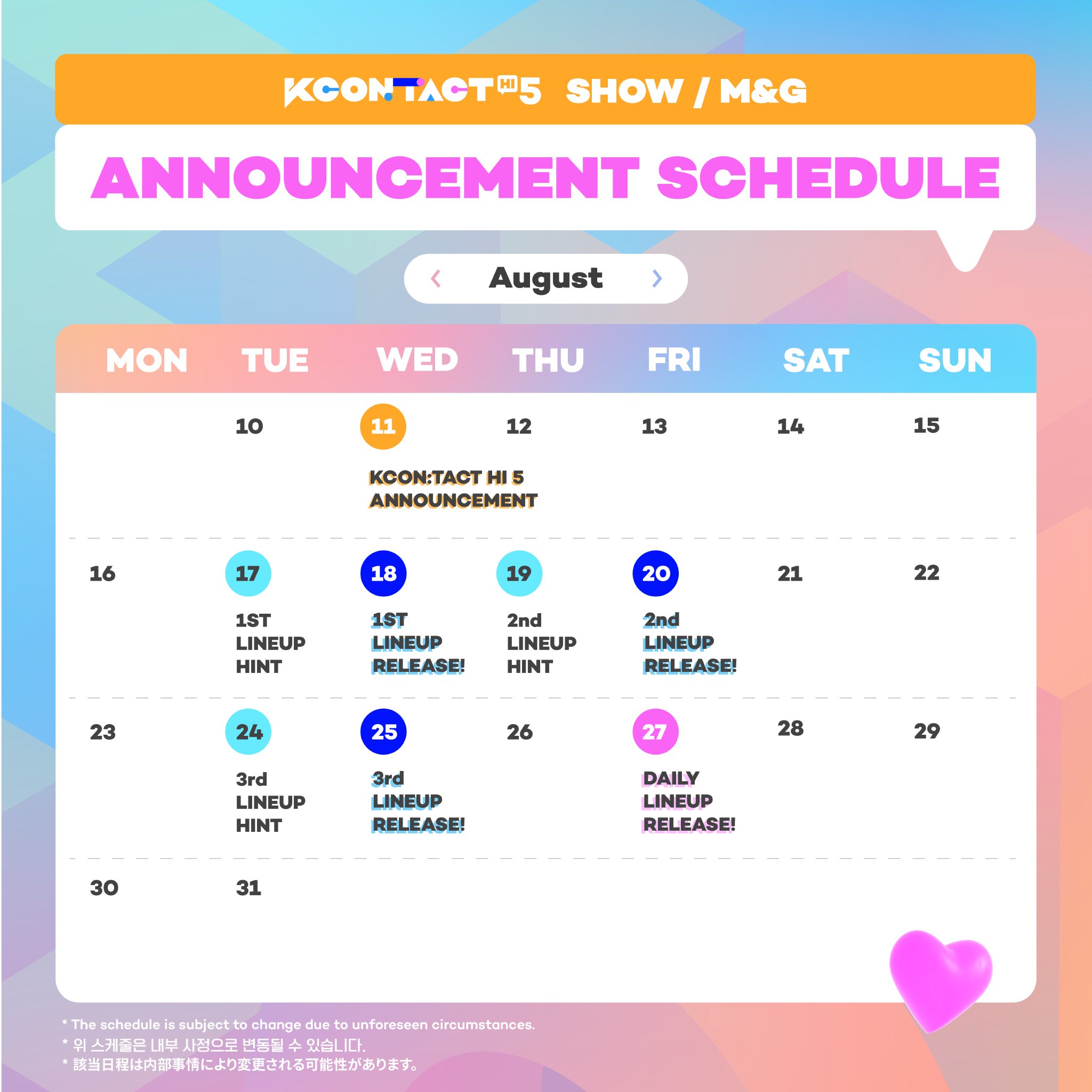 KCON:TACT HI 5 SHOW / M&G

ANNOUNCEMENT SCHEDULE

August

| MON | TUE | WED | THU | FRI | SAT | SUN |
|---|---|---|---|---|---|---|
| | 10 | 11 KCON:TACT HI 5 ANNOUNCEMENT | 12 | 13 | 14 | 15 |
| 16 | 17 1ST LINEUP HINT | 18 1ST LINEUP RELEASE! | 19 2nd LINEUP HINT | 20 2nd LINEUP RELEASE! | 21 | 22 |
| 23 | 24 3rd LINEUP HINT | 25 3rd LINEUP RELEASE! | 26 | 27 DAILY LINEUP RELEASE! | 28 | 29 |
| 30 | 31 | | | | | |

* The schedule is subject to change due to unforeseen circumstances.
* 위 스케줄은 내부 사정으로 변동될 수 있습니다.
* 該当日程は内部事情により変更される可能性があります。